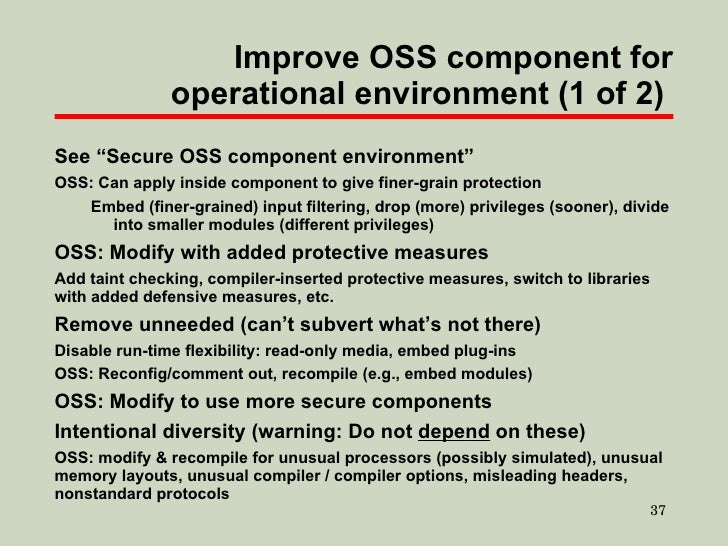 Improve OSS component for operational environment (1 of 2)

See “Secure OSS component environment”

OSS: Can apply inside component to give finer-grain protection

Embed (finer-grained) input filtering, drop (more) privileges (sooner), divide into smaller modules (different privileges)

OSS: Modify with added protective measures

Add taint checking, compiler-inserted protective measures, switch to libraries with added defensive measures, etc.

Remove unneeded (can’t subvert what’s not there)

Disable run-time flexibility: read-only media, embed plug-ins

OSS: Reconfig/comment out, recompile (e.g., embed modules)

OSS: Modify to use more secure components

Intentional diversity (warning: Do not depend on these)

OSS: modify & recompile for unusual processors (possibly simulated), unusual memory layouts, unusual compiler / compiler options, misleading headers, nonstandard protocols

37